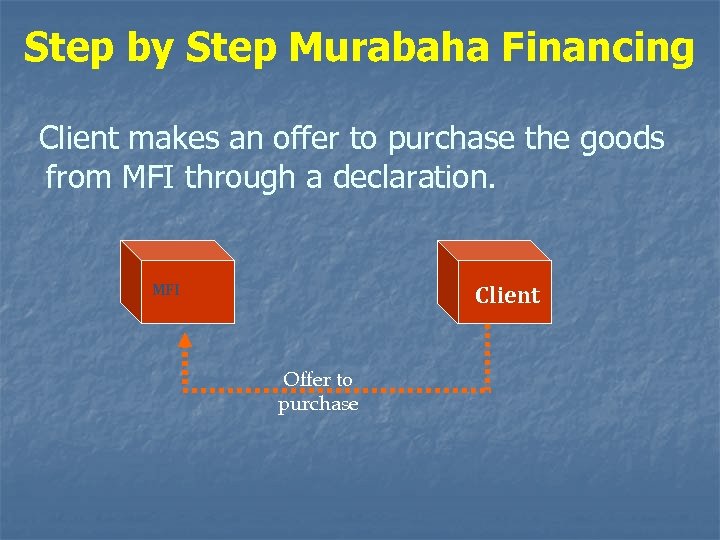 Step by Step Murabaha Financing

Client makes an offer to purchase the goods from MFI through a declaration.

MFI

Client

Offer to purchase